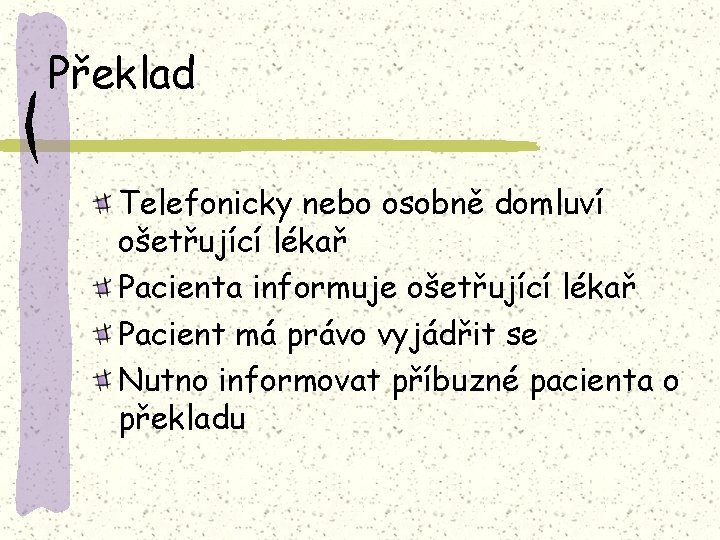 Překlad

Telefonicky nebo osobně domluví ošetřující lékař

Pacienta informuje ošetřující lékař

Pacient má právo vyjádřit se

Nutno informovat příbuzné pacienta o překladu